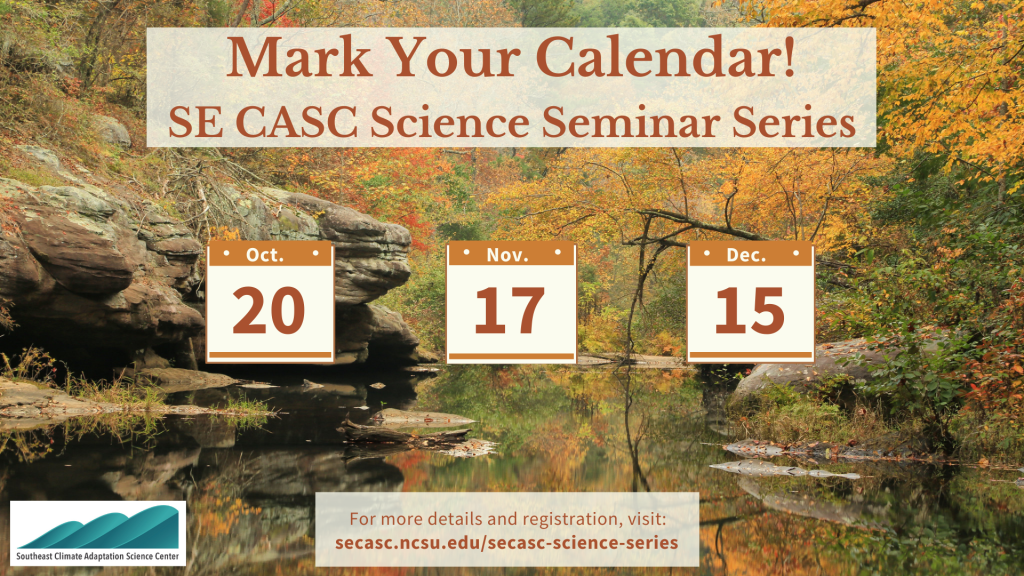 Mark Your Calendar!
SE CASC Science Seminar Series

Oct.
20

Nov.
17

Dec.
15

Southeast Climate Adaptation Science Center

For more details and registration, visit:
secasc.ncsu.edu/secasc-science-series